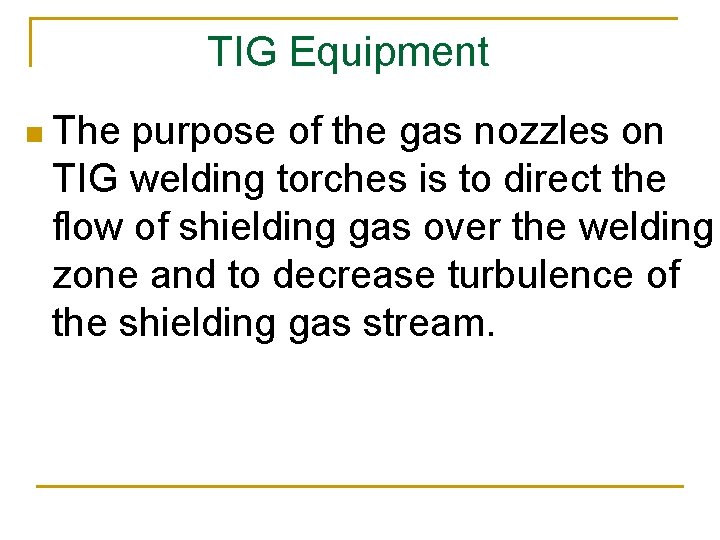 TIG Equipment

The purpose of the gas nozzles on TIG welding torches is to direct the flow of shielding gas over the welding zone and to decrease turbulence of the shielding gas stream.